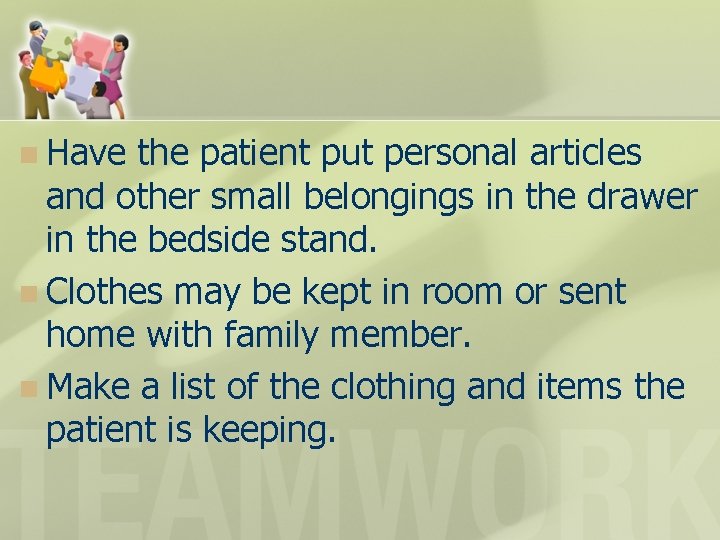 Have the patient put personal articles and other small belongings in the drawer in the bedside stand.

Clothes may be kept in room or sent home with family member.

Make a list of the clothing and items the patient is keeping.

TEAMWORK